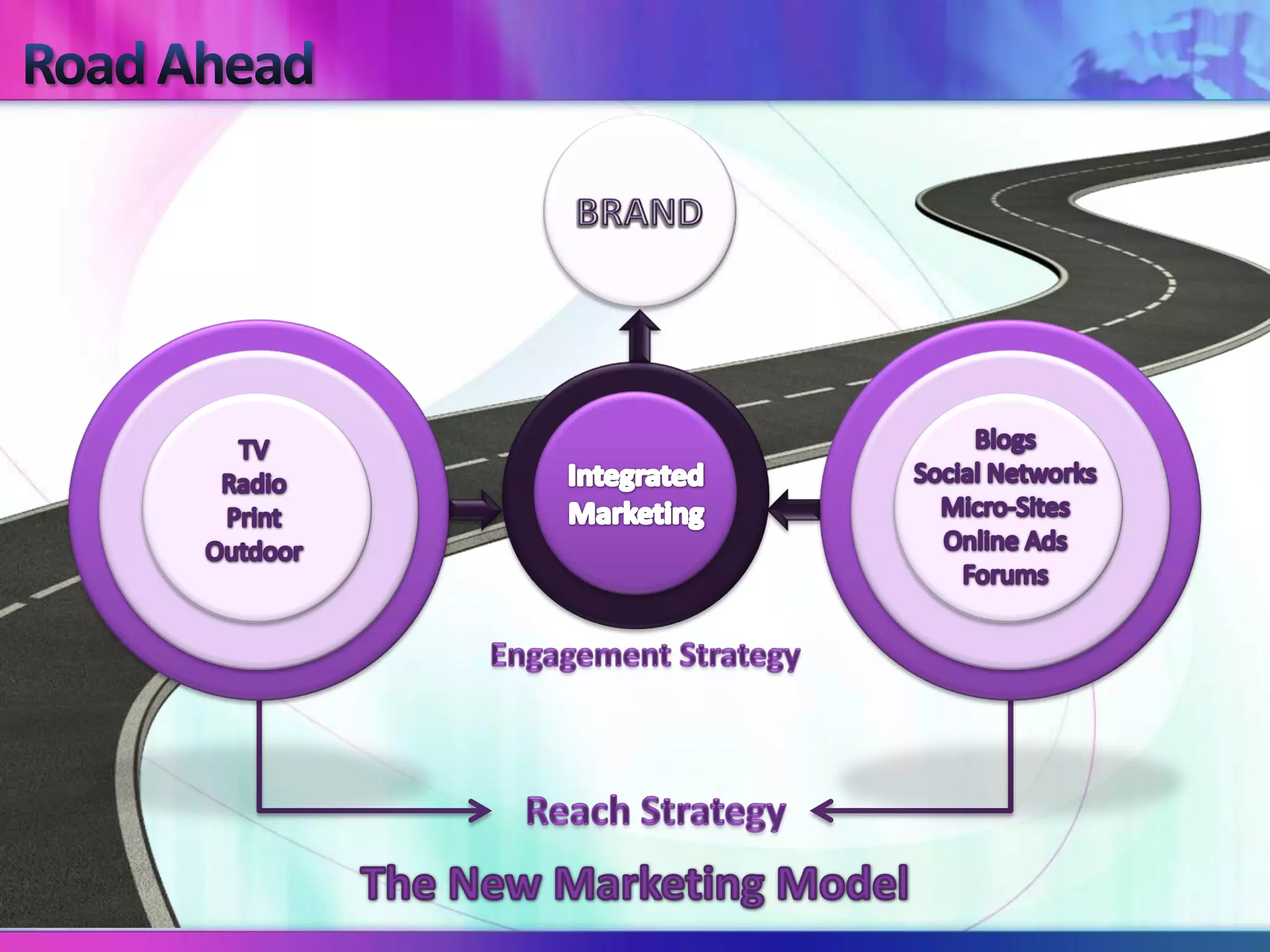 Road Ahead

BRAND

TV
Radio
Print
Outdoor

Integrated Marketing

Blogs
Social Networks
Micro-Sites
Online Ads
Forums

Engagement Strategy

Reach Strategy

The New Marketing Model